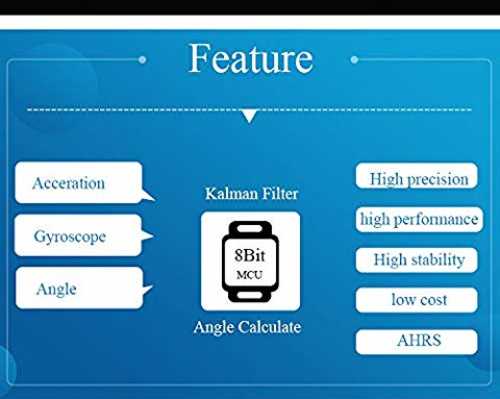 Feature

Acceration

Gyroscope

Angle

Kalman Filter

8Bit
MCU

Angle Calculate

High precision

high performance

High stability

low cost

AHRS